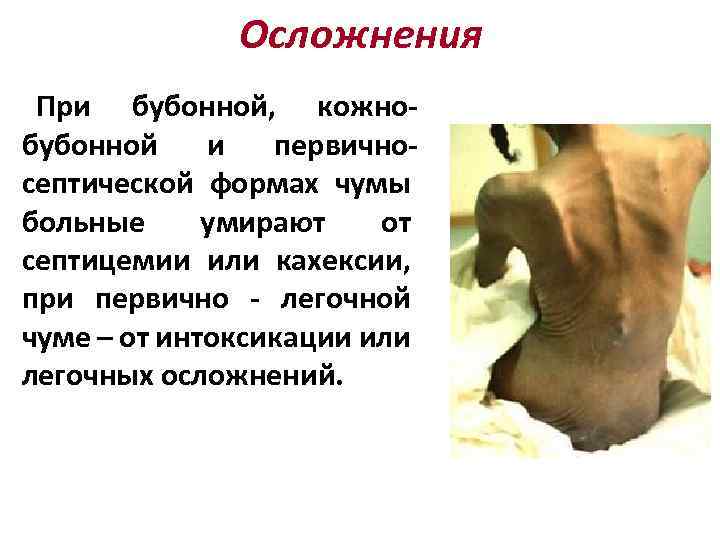 Осложнения

При бубонной, кожно-бубонной и первично-септической формах чумы больные умирают от септицемии или кахексии, при первично - легочной чуме – от интоксикации или легочных осложнений.